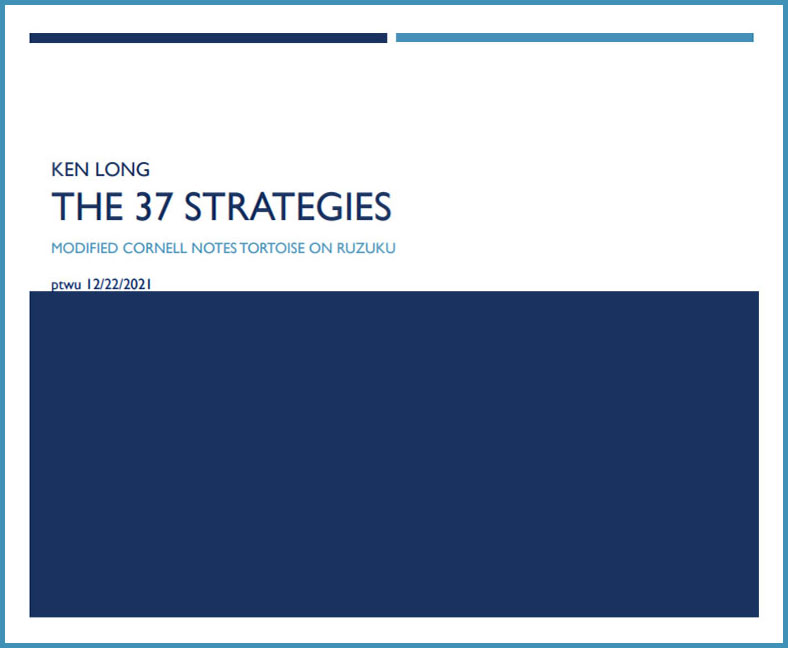 KEN LONG

THE 37 STRATEGIES

MODIFIED CORNELL NOTES TORTOISE ON RUZUKU

ptwu 12/22/2021